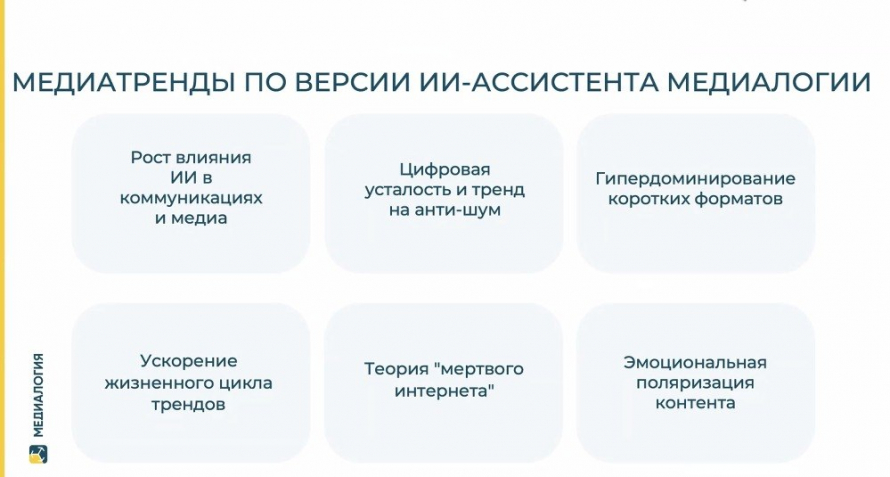 МЕДИАТРЕНДЫ ПО ВЕРСИИ ИИ-АССИСТЕНТА МЕДИАЛОГИИ

Рост влияния ИИ в коммуникациях и медиа

Цифровая усталость и тренд на анти-шум

Гипердоминирование коротких форматов

Ускорение жизненного цикла трендов

Теория "мертвого интернета"

Эмоциональная поляризация контента

МЕДИАЛОГИЯ